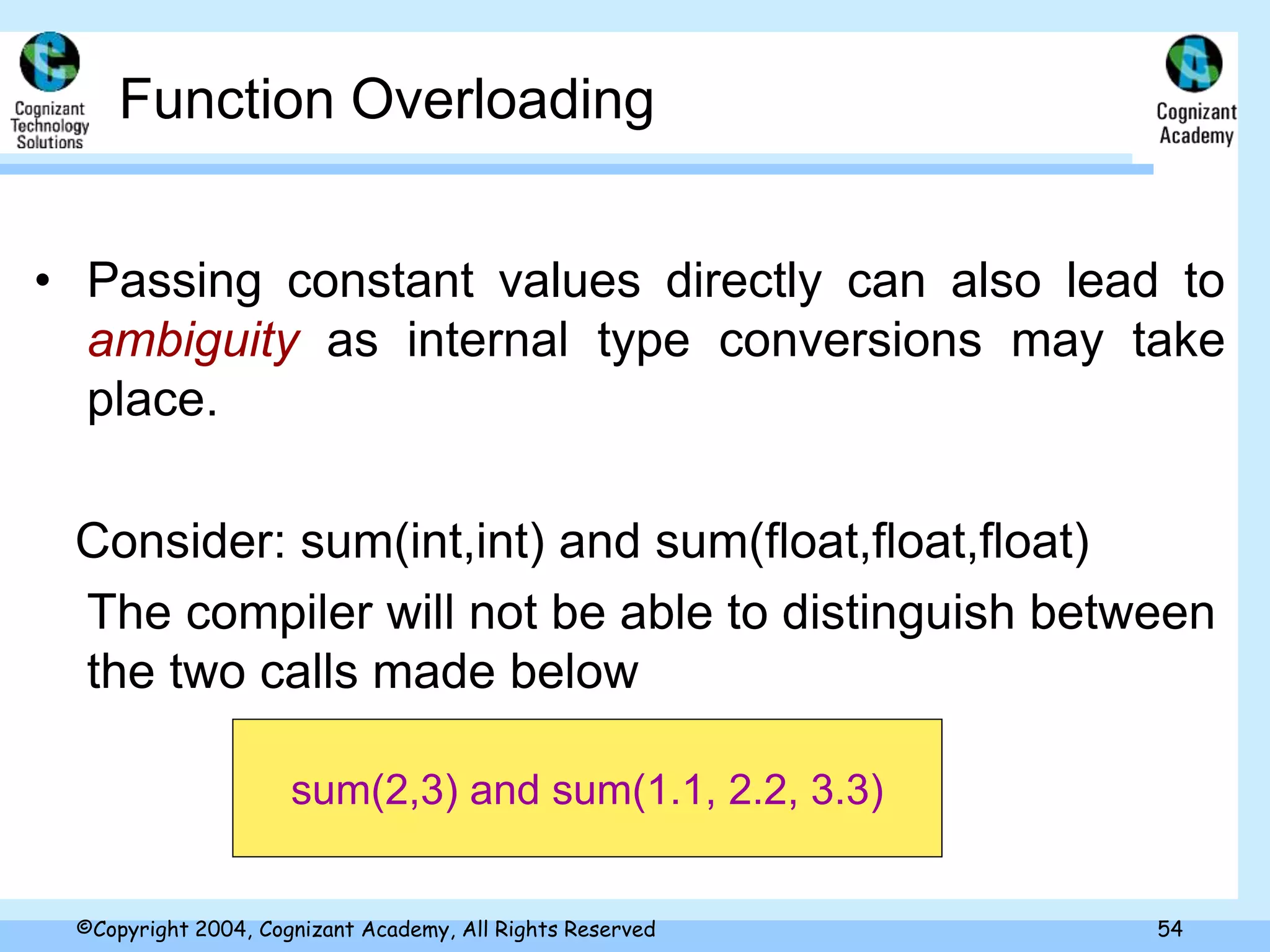 Cognizant Technology Solutions

Function Overloading

Cognizant Academy

• Passing constant values directly can also lead to ambiguity as internal type conversions may take place.

Consider: sum(int,int) and sum(float,float,float)

The compiler will not be able to distinguish between the two calls made below

sum(2,3) and sum(1.1, 2.2, 3.3)

©Copyright 2004, Cognizant Academy, All Rights Reserved

54